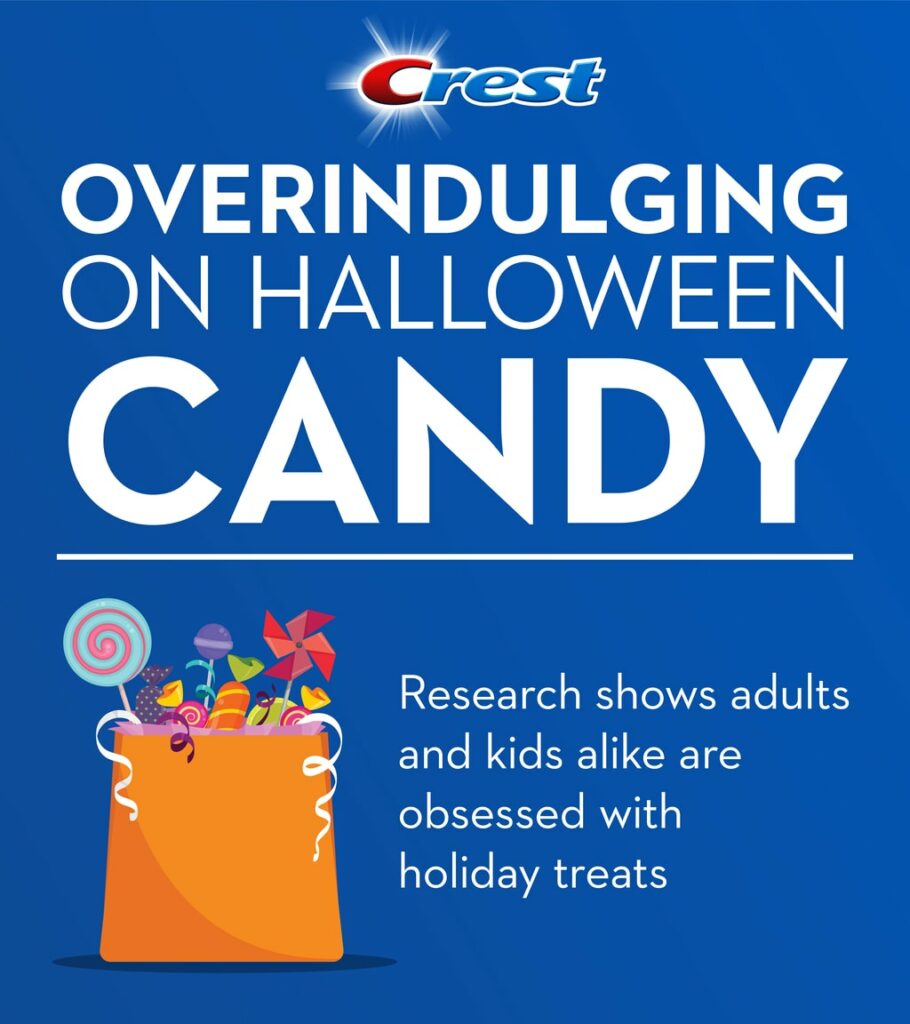 Crest

OVERINDULGING ON HALLOWEEN CANDY

Research shows adults and kids alike are obsessed with holiday treats